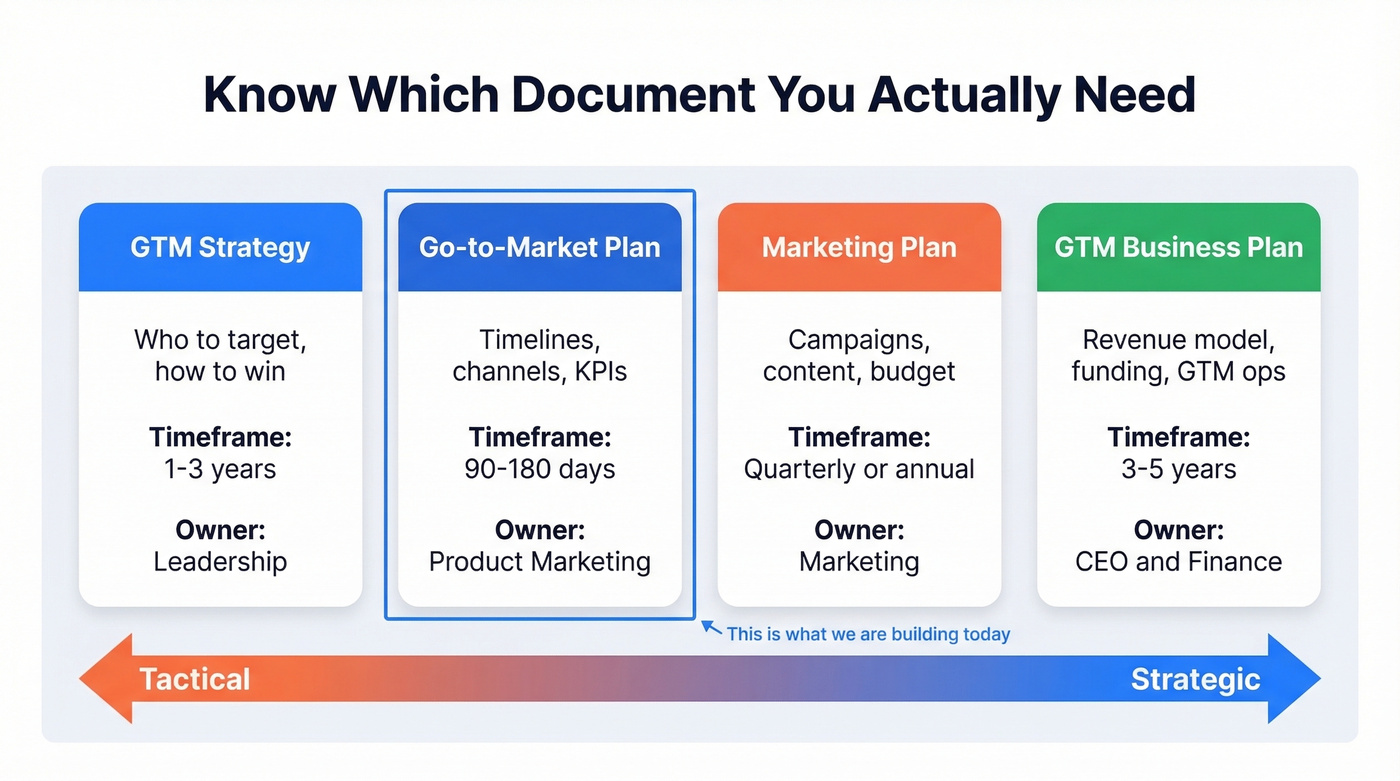 Know Which Document You Actually Need

GTM Strategy

Who to target, how to win

**Timeframe:** 1-3 years

**Owner:** Leadership

Go-to-Market Plan

Timelines, channels, KPIs

**Timeframe:** 90-180 days

**Owner:** Product Marketing

Marketing Plan

Campaigns, content, budget

**Timeframe:** Quarterly or annual

**Owner:** Marketing

GTM Business Plan

Revenue model, funding, GTM ops

**Timeframe:** 3-5 years

**Owner:** CEO and Finance

This is what we are building today

Tactical

Strategic